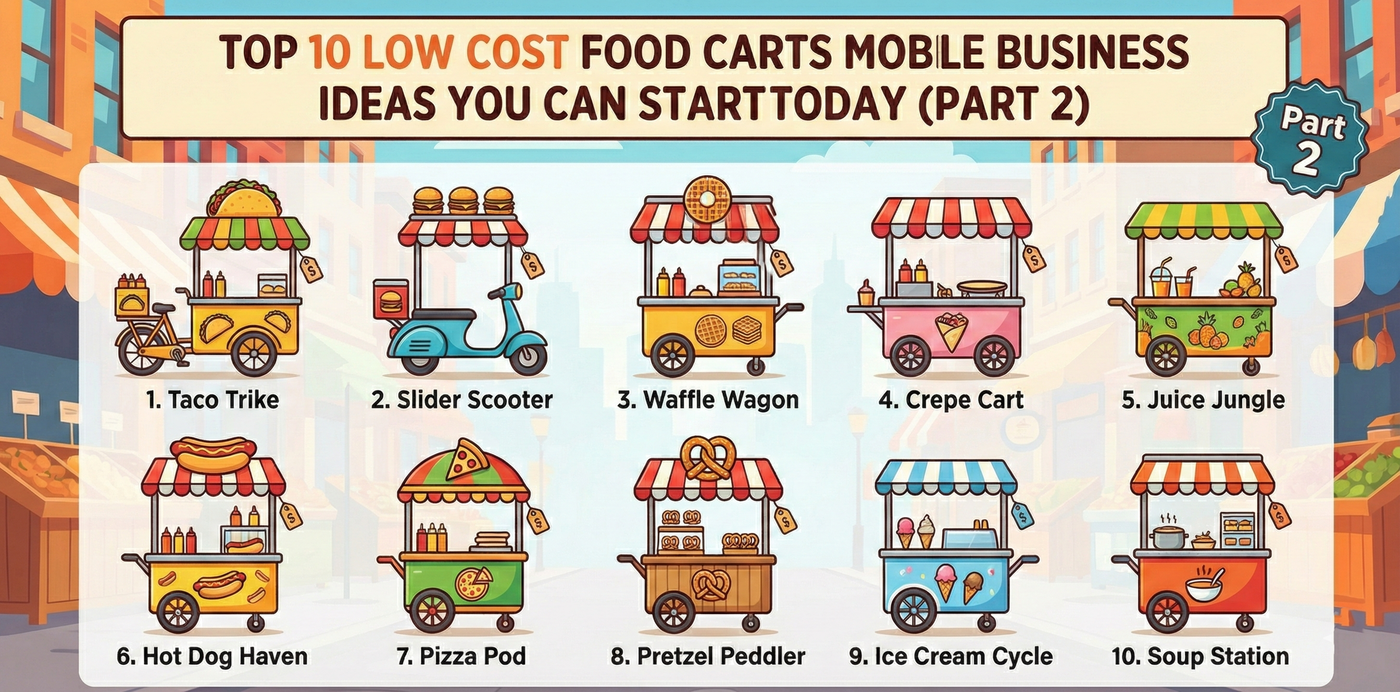 TOP 10 LOW COST FOOD CARTS MOBILE BUSINESS IDEAS YOU CAN STARTTODAY (PART 2)

Part 2

1. Taco Trike

2. Slider Scooter

3. Waffle Wagon

4. Crepe Cart

5. Juice Jungle

6. Hot Dog Haven

7. Pizza Pod

8. Pretzel Peddler

9. Ice Cream Cycle

10. Soup Station